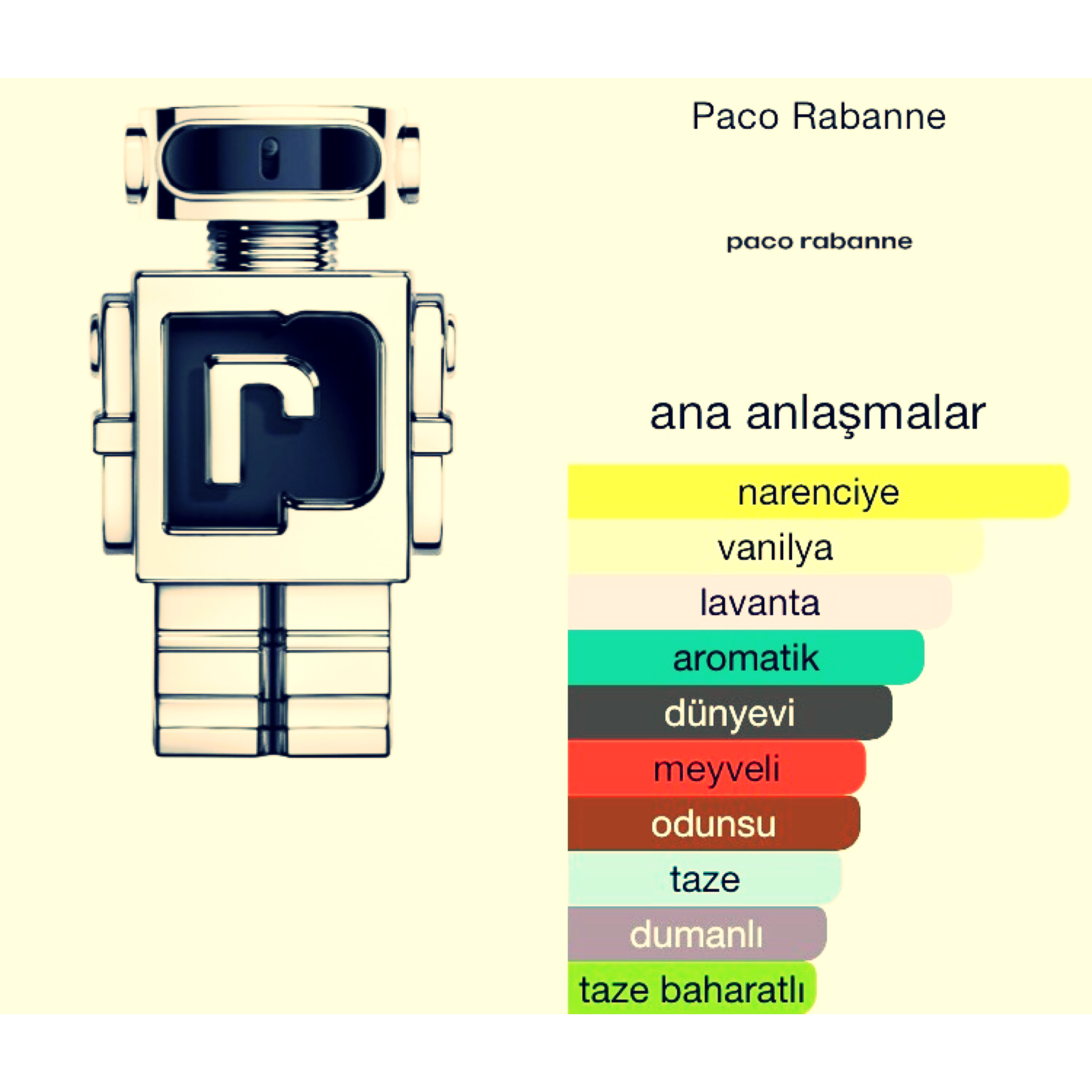 Paco Rabanne

paco rabanne

ana anlaşmalar

narenciye
vanilya
lavanta
aromatik
dünyevi
meyveli
odunsu
taze
dumanlı
taze baharatlı